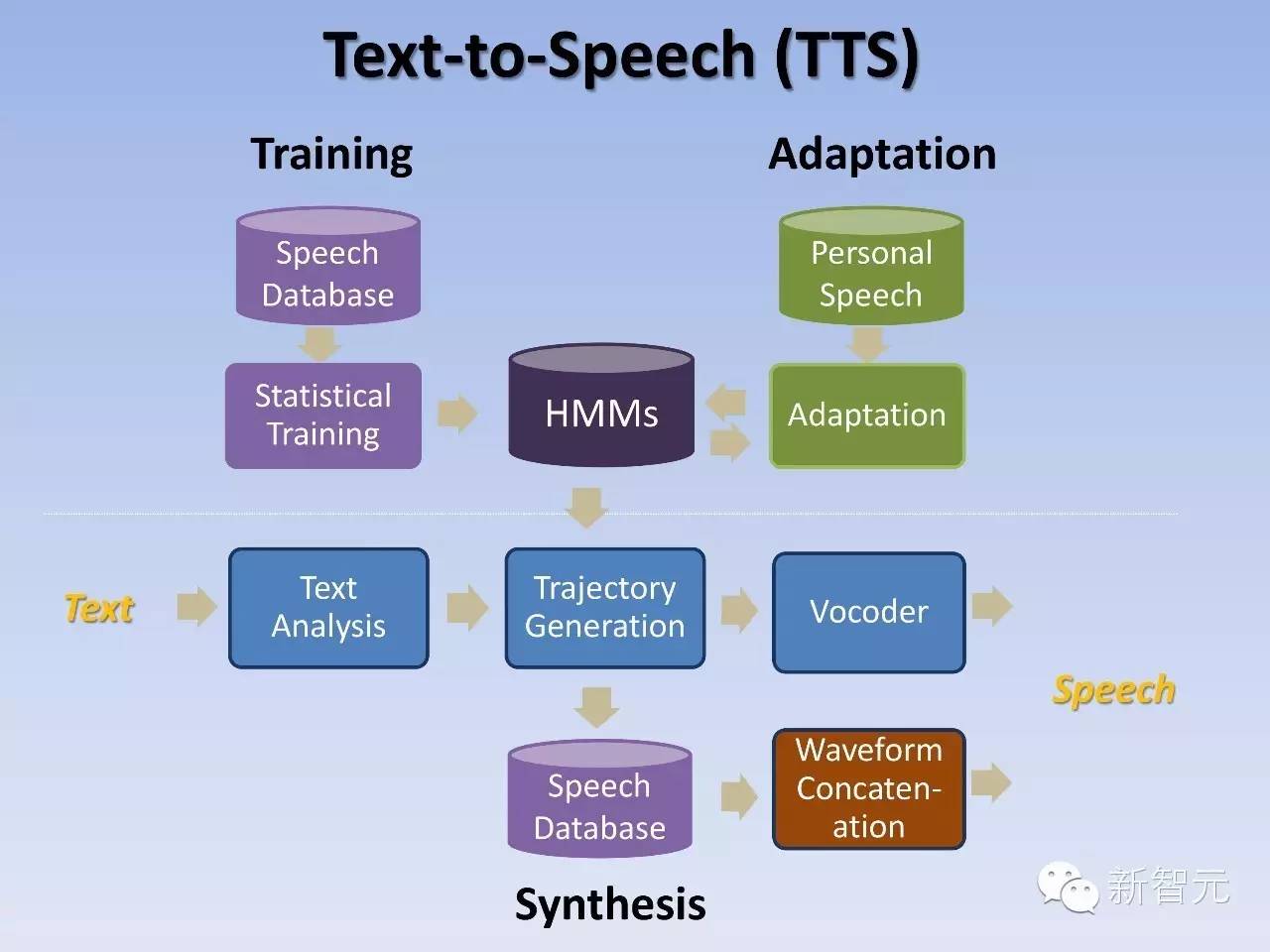 Text-to-Speech (TTS)

Training

Adaptation

Speech Database

Personal Speech

Statistical Training

HMMs

Adaptation

Text

Text Analysis

Trajectory Generation

Vocoder

Speech

Speech Database

Waveform Concatenation

Synthesis

新智元